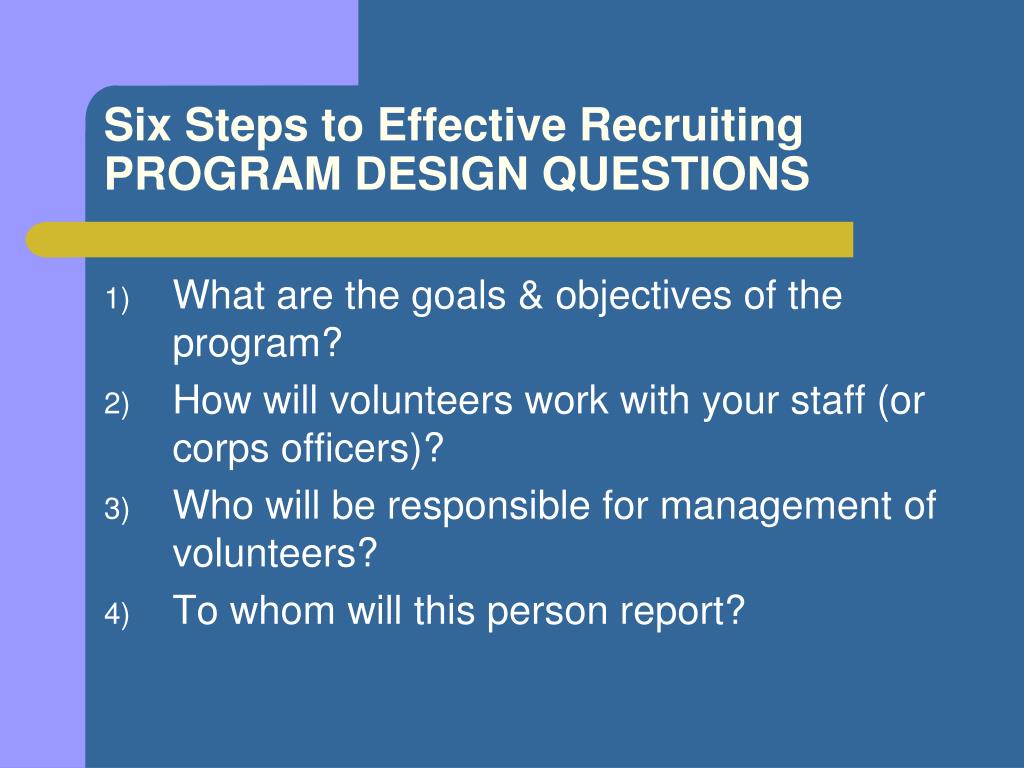 Six Steps to Effective Recruiting
PROGRAM DESIGN QUESTIONS

1) What are the goals & objectives of the program?
2) How will volunteers work with your staff (or corps officers)?
3) Who will be responsible for management of volunteers?
4) To whom will this person report?